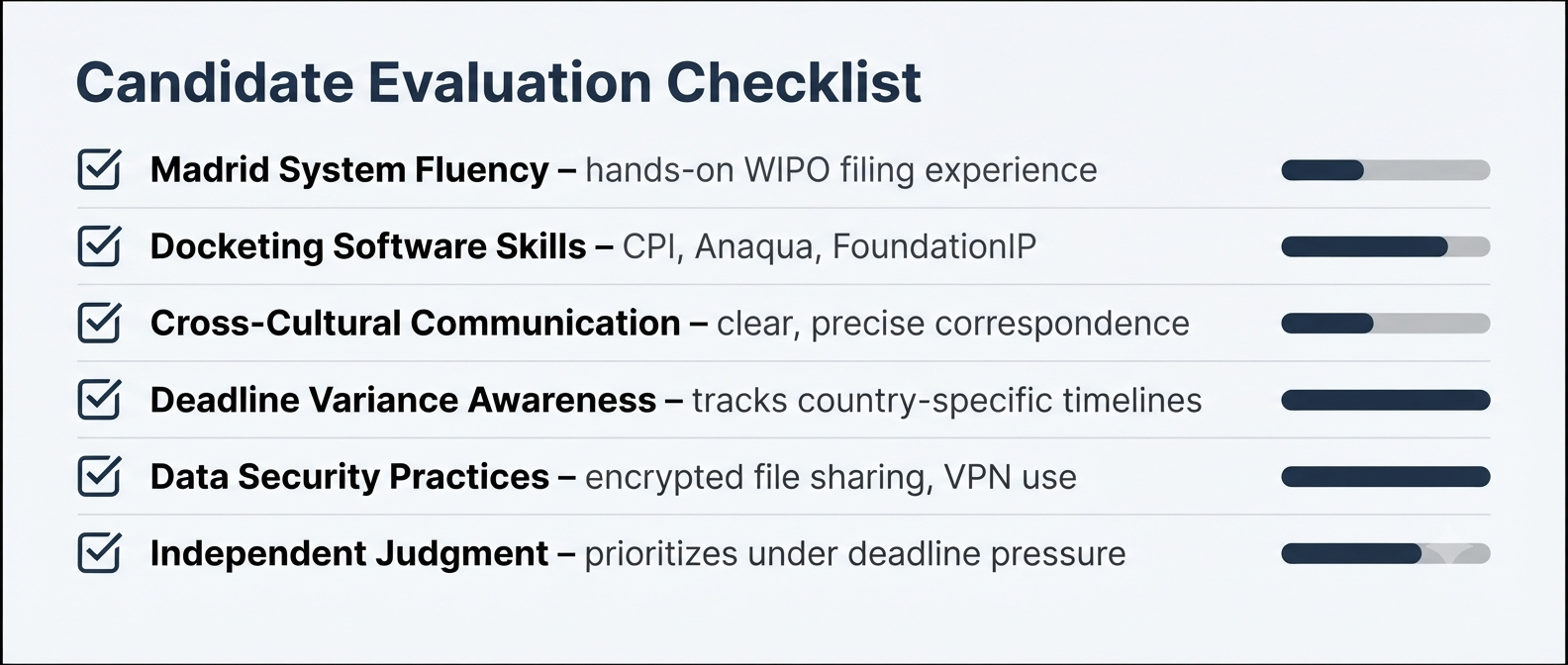 Candidate Evaluation Checklist

Madrid System Fluency – hands-on WIPO filing experience

Docketing Software Skills – CPI, Anaqua, FoundationIP

Cross-Cultural Communication – clear, precise correspondence

Deadline Variance Awareness – tracks country-specific timelines

Data Security Practices – encrypted file sharing, VPN use

Independent Judgment – prioritizes under deadline pressure